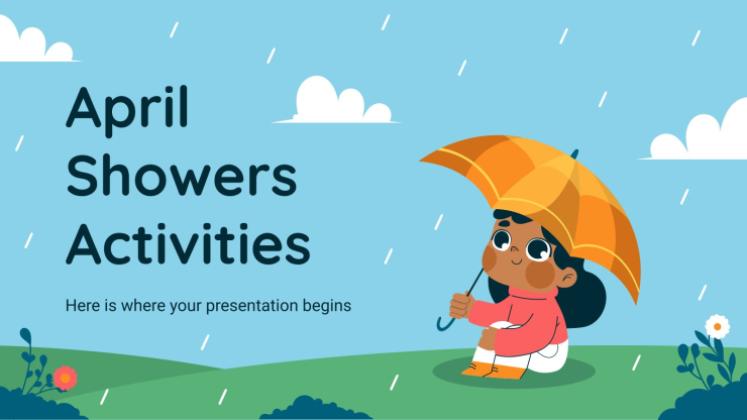 April Showers Activities

Here is where your presentation begins